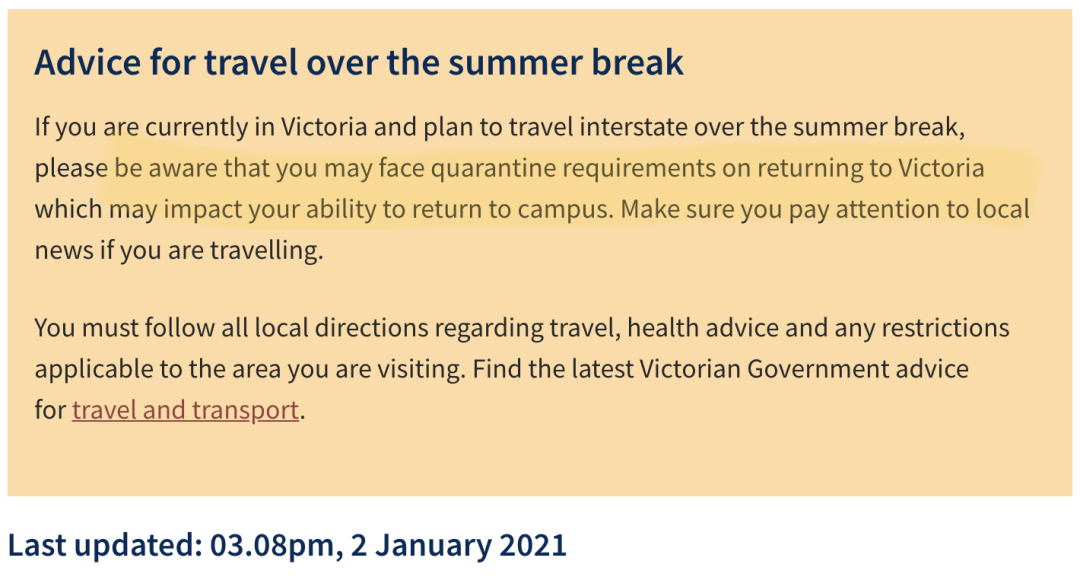 Advice for travel over the summer break

If you are currently in Victoria and plan to travel interstate over the summer break, please be aware that you may face quarantine requirements on returning to Victoria which may impact your ability to return to campus. Make sure you pay attention to local news if you are travelling.

You must follow all local directions regarding travel, health advice and any restrictions applicable to the area you are visiting. Find the latest Victorian Government advice for travel and transport.

Last updated: 03.08pm, 2 January 2021